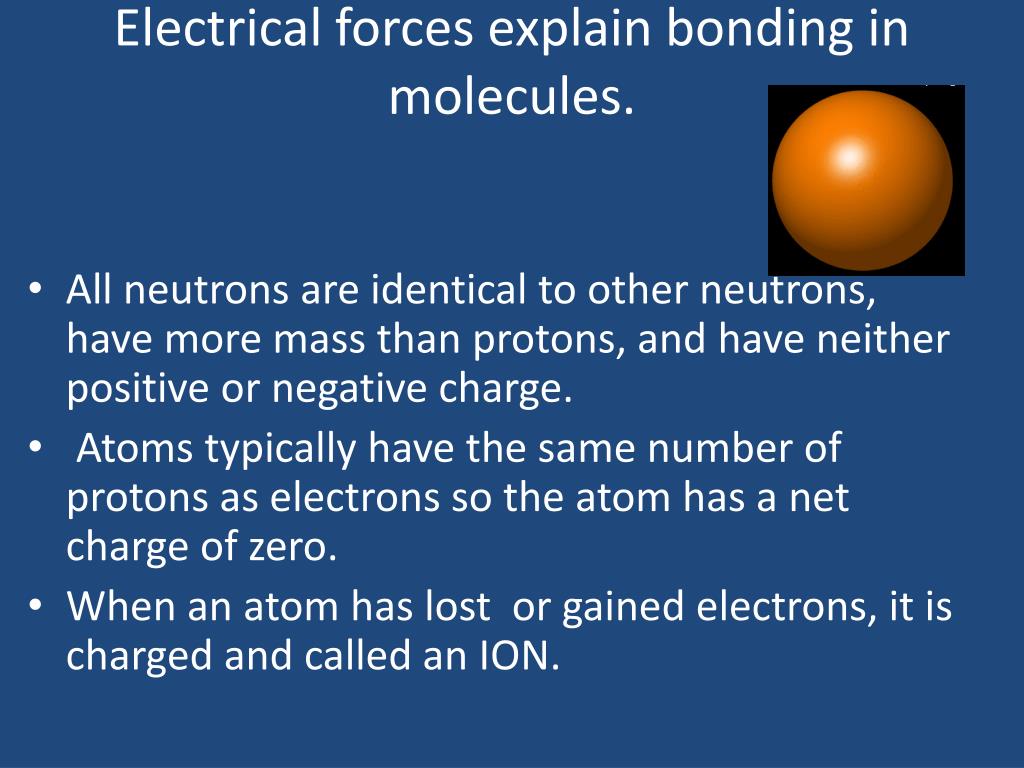 Electrical forces explain bonding in molecules.

• All neutrons are identical to other neutrons, have more mass than protons, and have neither positive or negative charge.
• Atoms typically have the same number of protons as electrons so the atom has a net charge of zero.
• When an atom has lost or gained electrons, it is charged and called an ION.